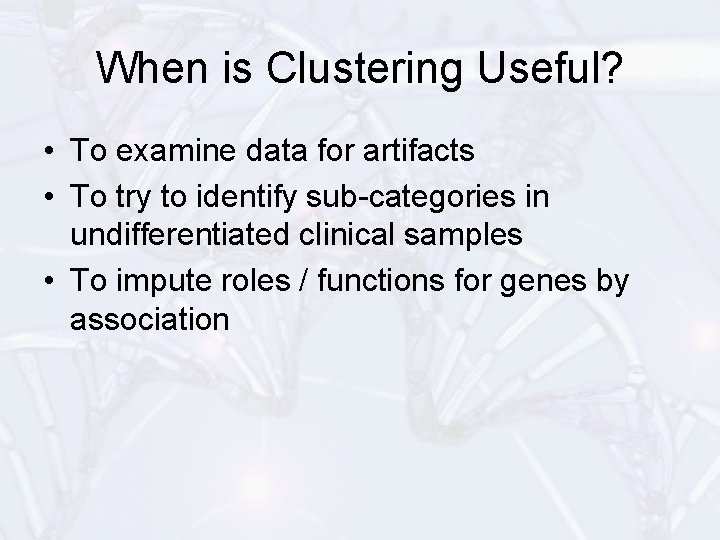 When is Clustering Useful?

• To examine data for artifacts
• To try to identify sub-categories in undifferentiated clinical samples
• To impute roles / functions for genes by association